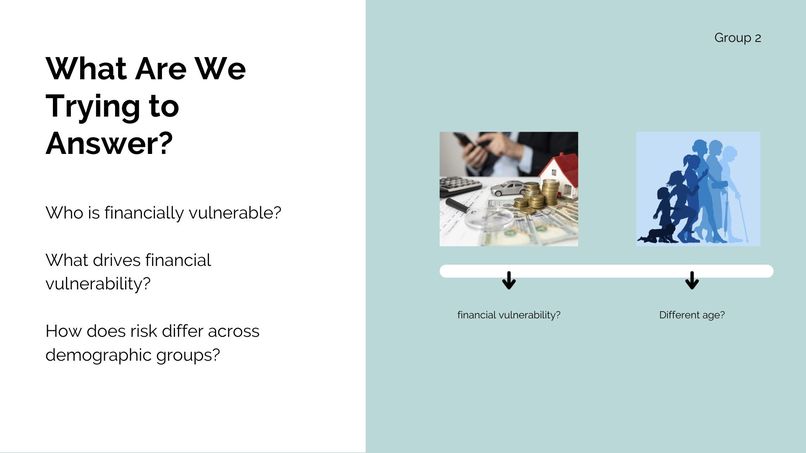 What Are We Trying to Answer?

Who is financially vulnerable?

What drives financial vulnerability?

How does risk differ across demographic groups?

Group 2

financial vulnerability?

Different age?